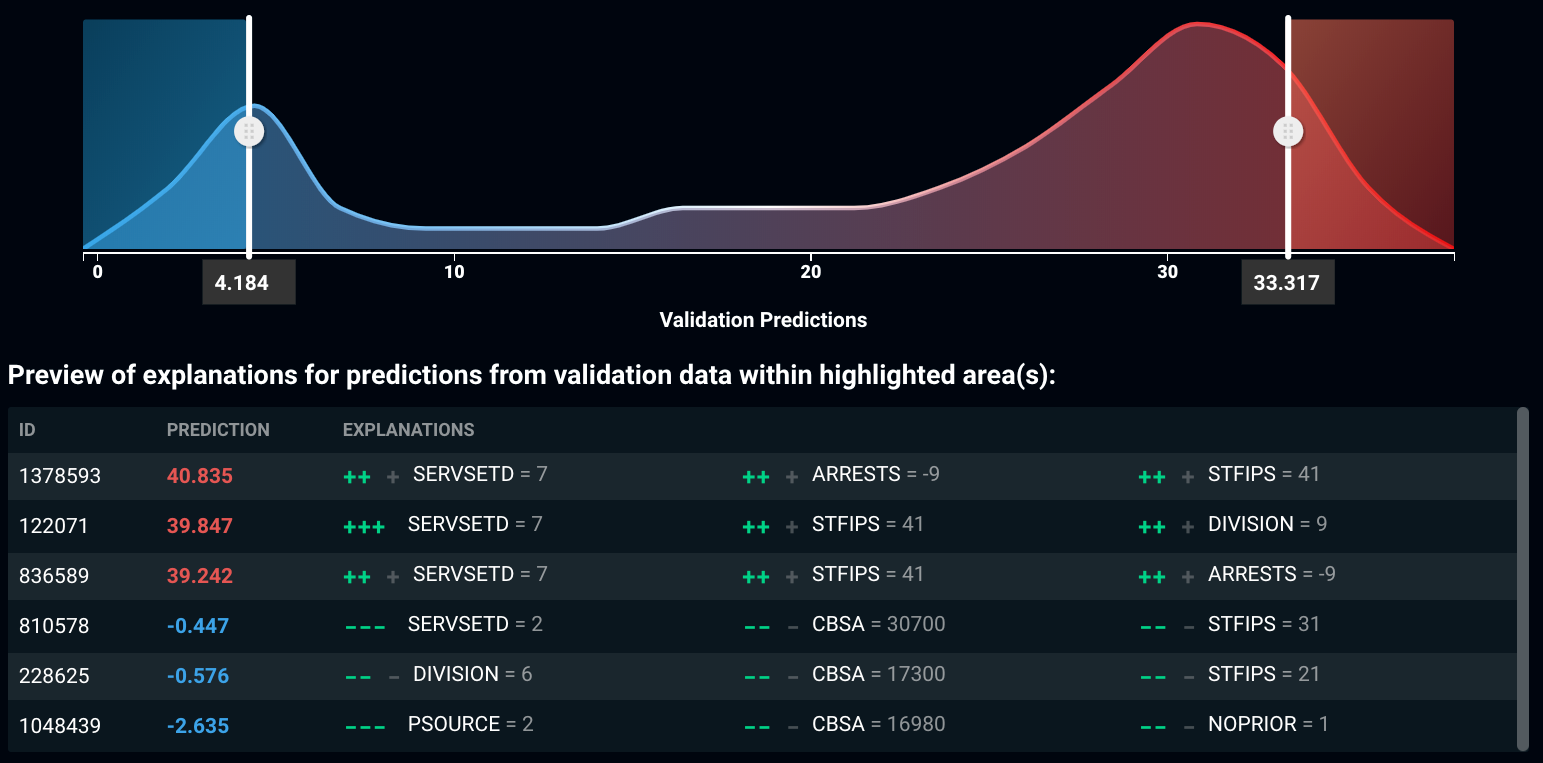 0 10 20 30

4.184 33.317

Validation Predictions

Preview of explanations for predictions from validation data within highlighted area(s):

| ID | PREDICTION | EXPLANATIONS | | |
|---|---|---|---|---|
| 1378593 | 40.835 | ++ + SERVSETD = 7 | ++ + ARRESTS = -9 | ++ + STFIPS = 41 |
| 122071 | 39.847 | +++ SERVSETD = 7 | ++ + STFIPS = 41 | ++ + DIVISION = 9 |
| 836589 | 39.242 | ++ + SERVSETD = 7 | ++ + STFIPS = 41 | ++ + ARRESTS = -9 |
| 810578 | -0.447 | --- SERVSETD = 2 | -- - CBSA = 30700 | -- - STFIPS = 31 |
| 228625 | -0.576 | -- - DIVISION = 6 | -- - CBSA = 17300 | -- - STFIPS = 21 |
| 1048439 | -2.635 | --- PSOURCE = 2 | -- - CBSA = 16980 | -- - NOPRIOR = 1 |